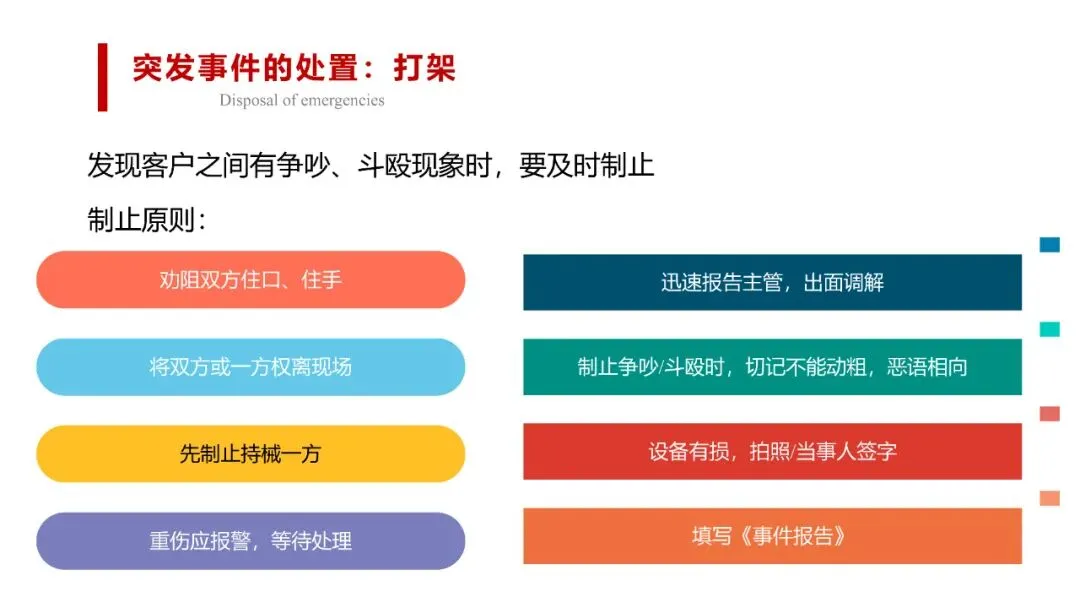 突发事件的处置：打架
Disposal of emergencies

发现客户之间有争吵、斗殴现象时，要及时制止

制止原则：

劝阻双方住口、住手

将双方或一方权离现场

先制止持械一方

重伤应报警，等待处理

迅速报告主管，出面调解

制止争吵/斗殴时，切记不能动粗，恶语相向

设备有损，拍照/当事人签字

填写《事件报告》